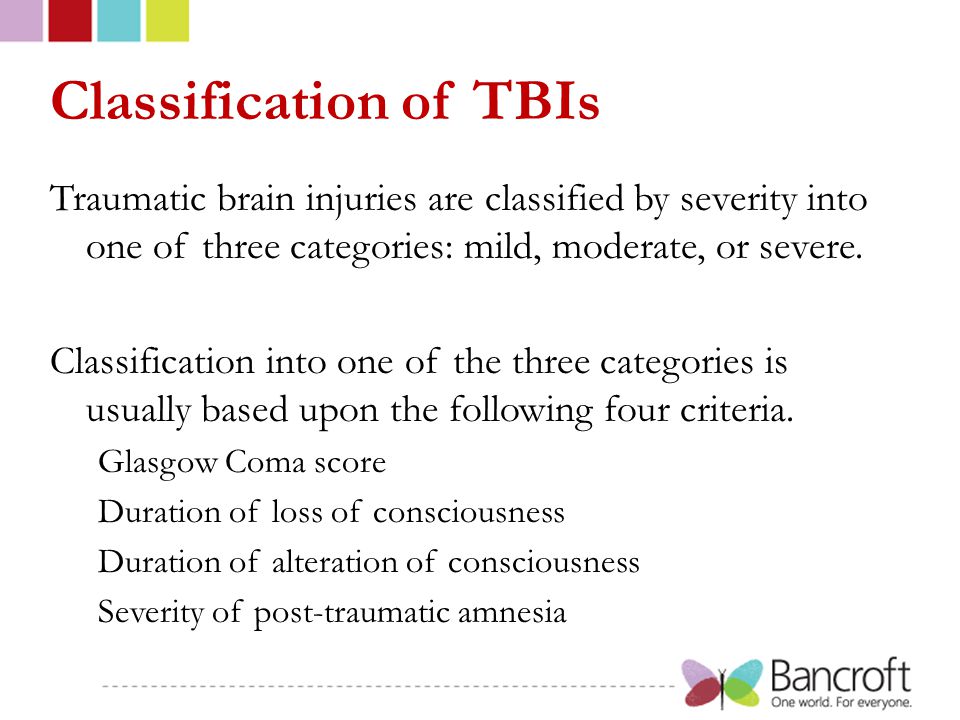 Classification of TBIs

Traumatic brain injuries are classified by severity into one of three categories: mild, moderate, or severe.

Classification into one of the three categories is usually based upon the following four criteria.

Glasgow Coma score

Duration of loss of consciousness

Duration of alteration of consciousness

Severity of post-traumatic amnesia

Bancroft
One world. For everyone.